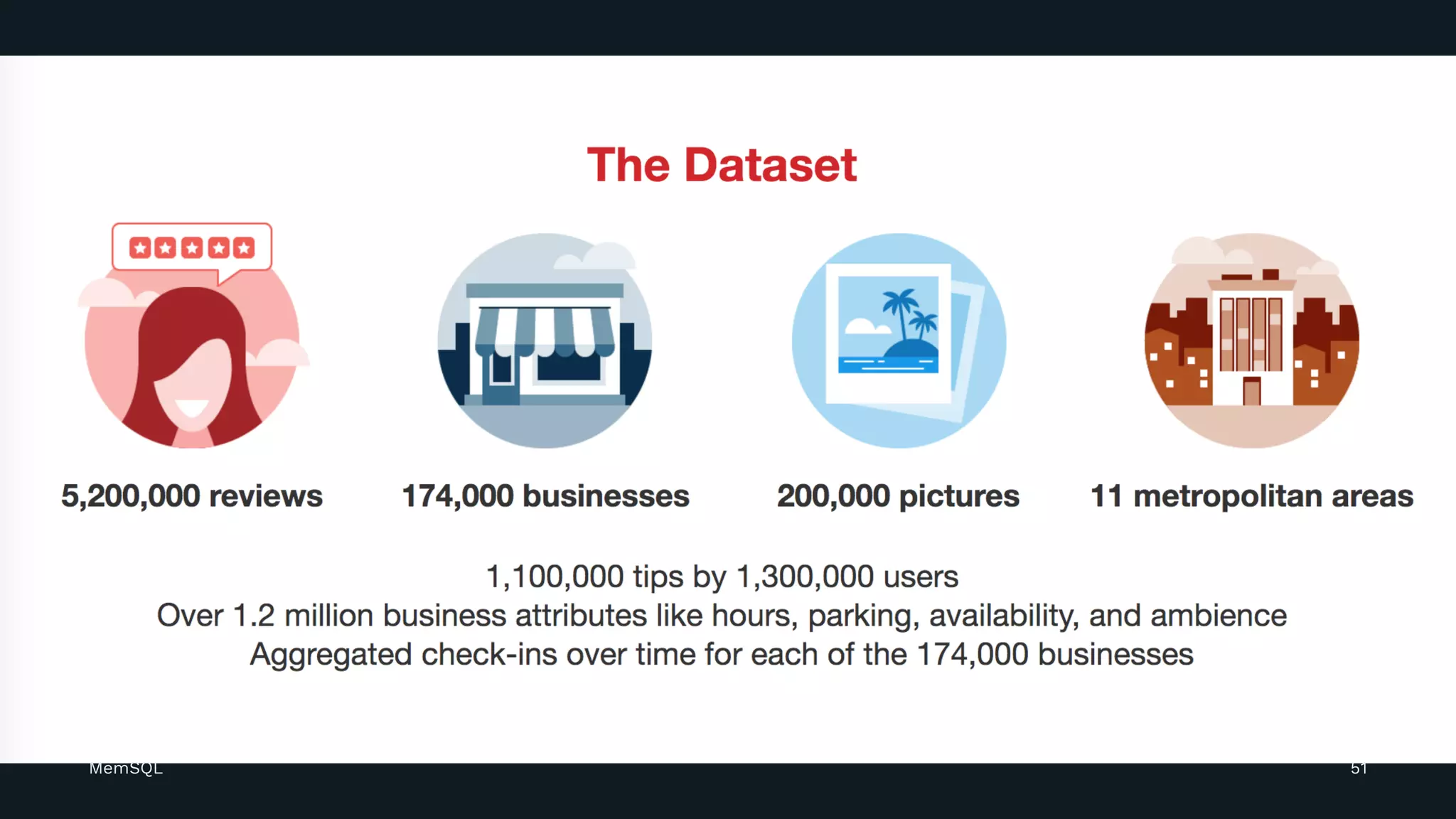 The Dataset

5,200,000 reviews

174,000 businesses

200,000 pictures

11 metropolitan areas

1,100,000 tips by 1,300,000 users
Over 1.2 million business attributes like hours, parking, availability, and ambience
Aggregated check-ins over time for each of the 174,000 businesses

MemSQL

51